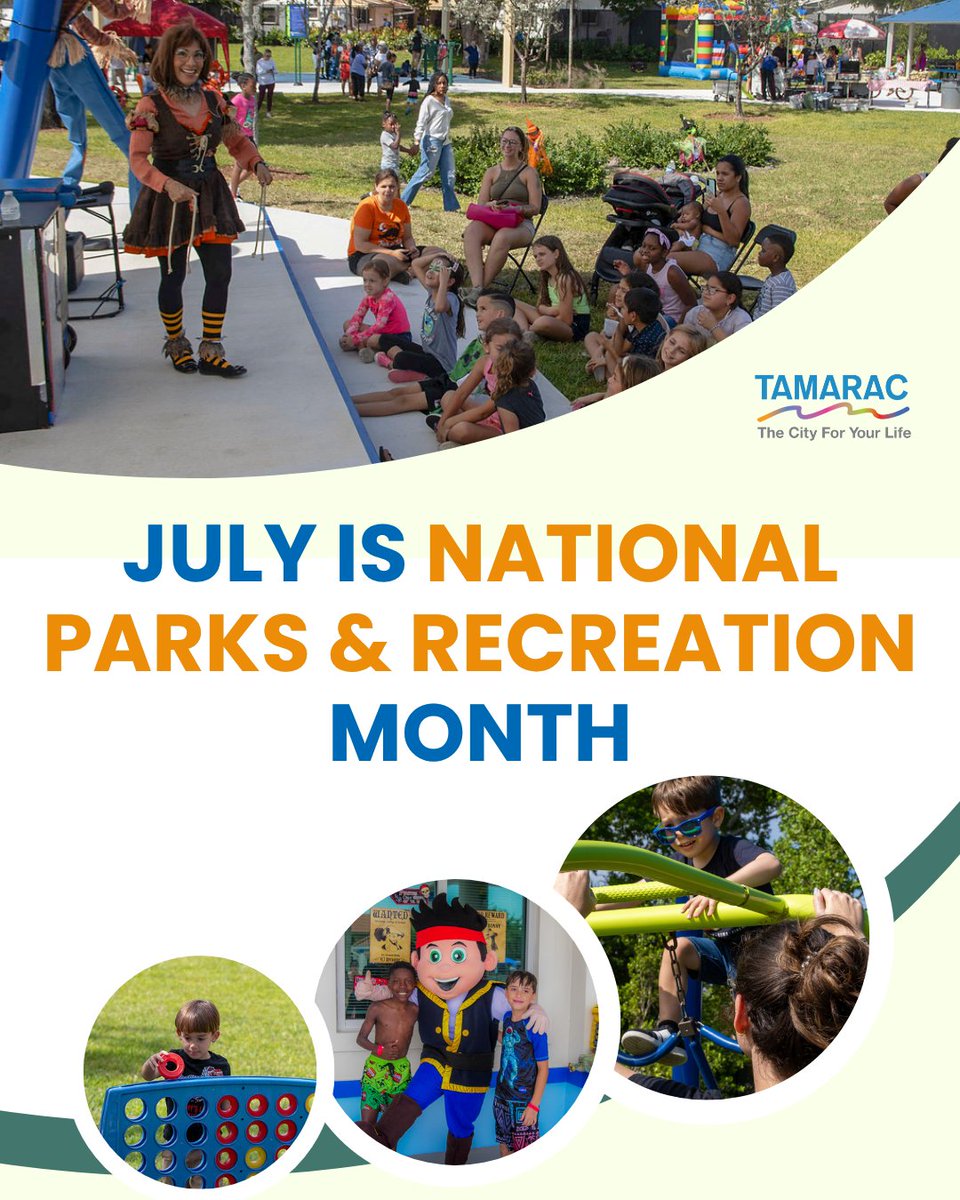 TAMARAC
The City For Your Life

JULY IS NATIONAL PARKS & RECREATION MONTH

WANTED